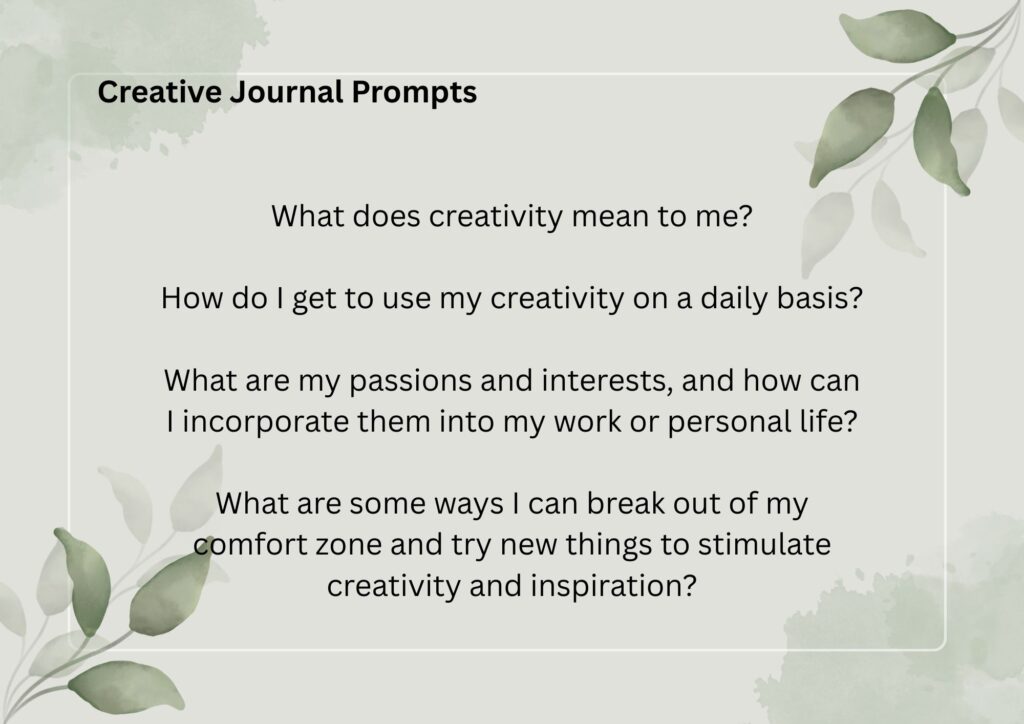 Creative Journal Prompts

What does creativity mean to me?

How do I get to use my creativity on a daily basis?

What are my passions and interests, and how can I incorporate them into my work or personal life?

What are some ways I can break out of my comfort zone and try new things to stimulate creativity and inspiration?